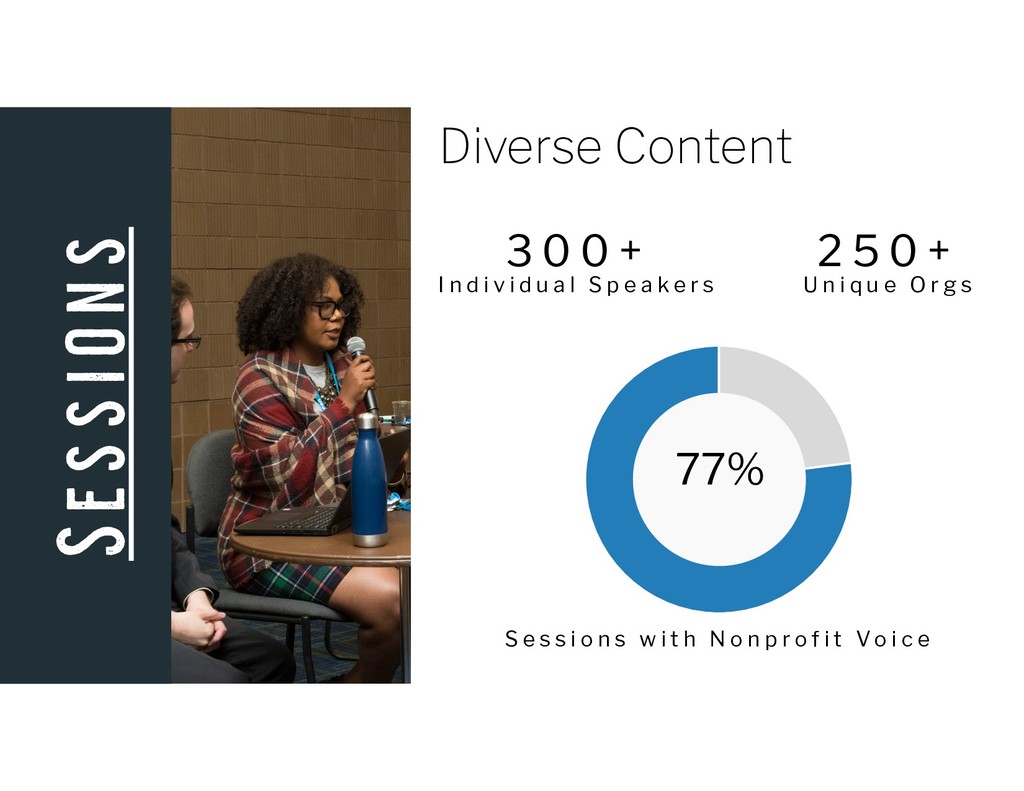 SESSIONS

Diverse Content

300+
Individual Speakers

250+
Unique Orgs

77%

Sessions with Nonprofit Voice